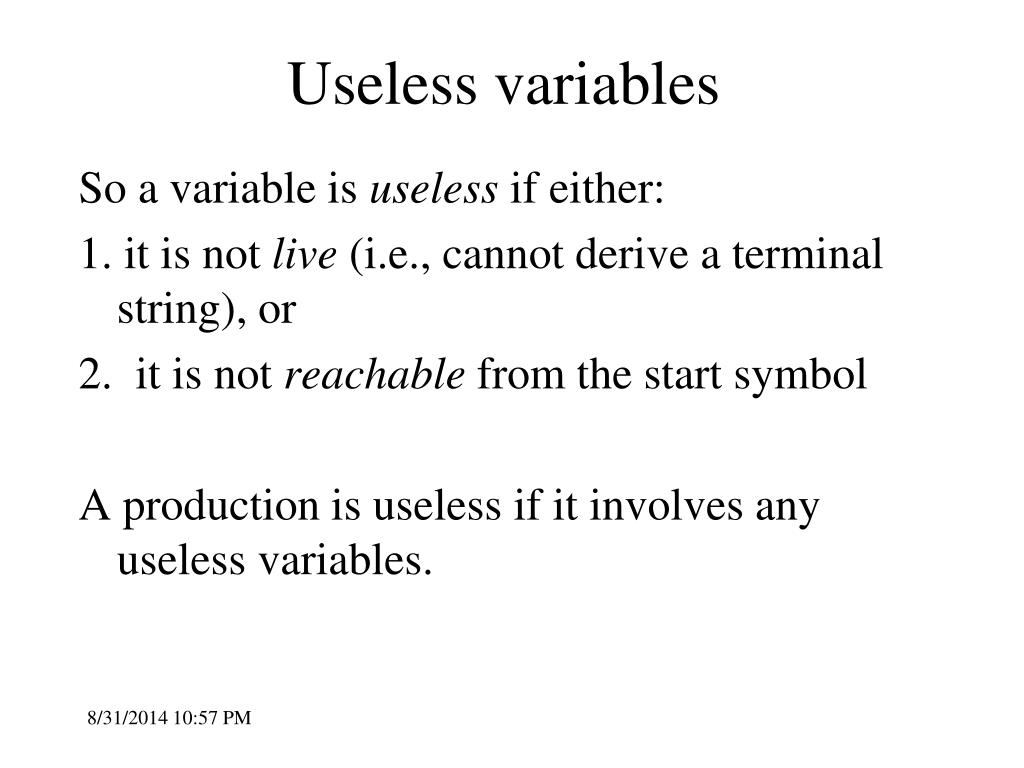 Useless variables

So a variable is useless if either:

1. it is not live (i.e., cannot derive a terminal string), or

2. it is not reachable from the start symbol

A production is useless if it involves any useless variables.

8/31/2014 10:57 PM